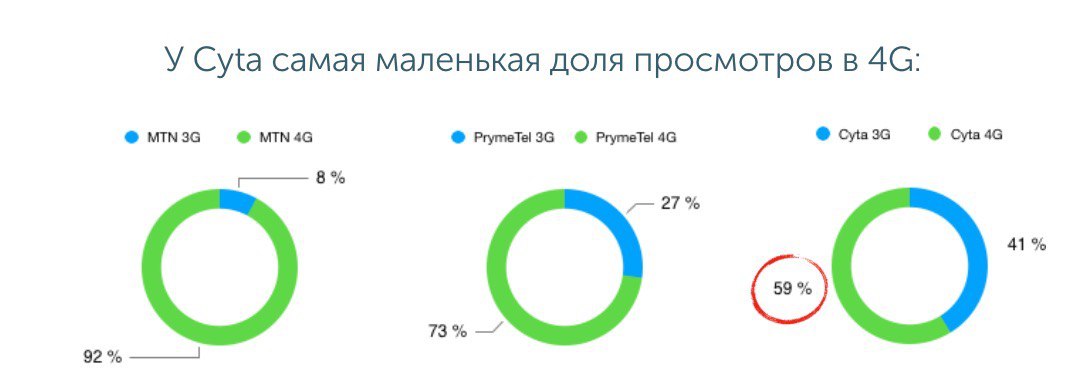 У Cyta самая маленькая доля просмотров в 4G:

MTN 3G MTN 4G

8 %

92 %

PrymeTel 3G PrymeTel 4G

27 %

73 %

Cyta 3G Cyta 4G

41 %

59 %